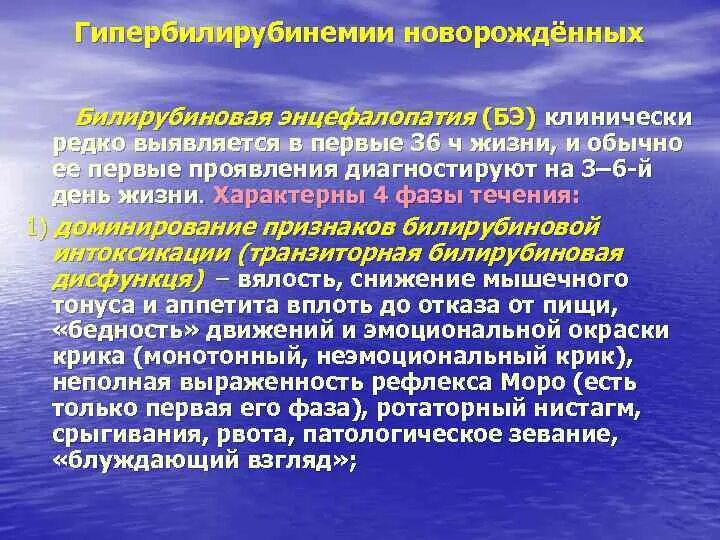 Гипербилирубинемии новорождённых

Билирубиновая энцефалопатия (БЭ) клинически редко выявляется в первые 36 ч жизни, и обычно ее первые проявления диагностируют на 3–6-й день жизни. Характерны 4 фазы течения:

1) доминирование признаков билирубиновой интоксикации (транзиторная билирубиновая дисфункця) – вялость, снижение мышечного тонуса и аппетита вплоть до отказа от пищи, «бедность» движений и эмоциональной окраски крика (монотонный, неэмоциональный крик), неполная выраженность рефлекса Моро (есть только первая его фаза), ротаторный нистагм, срыгивания, рвота, патологическое зевание, «блуждающий взгляд»;